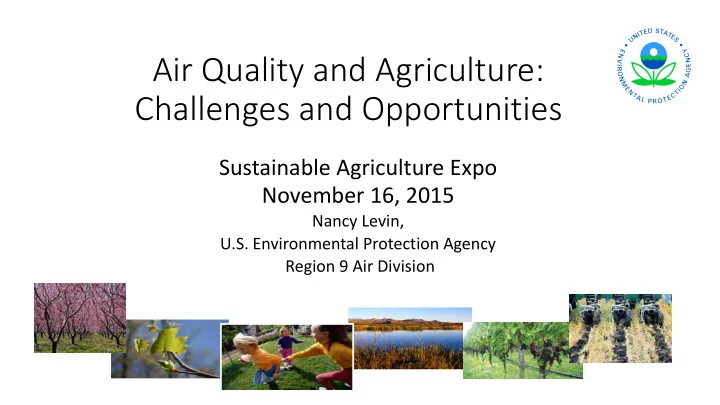 UNITED STATES ENVIRONMENTAL PROTECTION AGENCY

Air Quality and Agriculture: Challenges and Opportunities

Sustainable Agriculture Expo
November 16, 2015
Nancy Levin,
U.S. Environmental Protection Agency
Region 9 Air Division